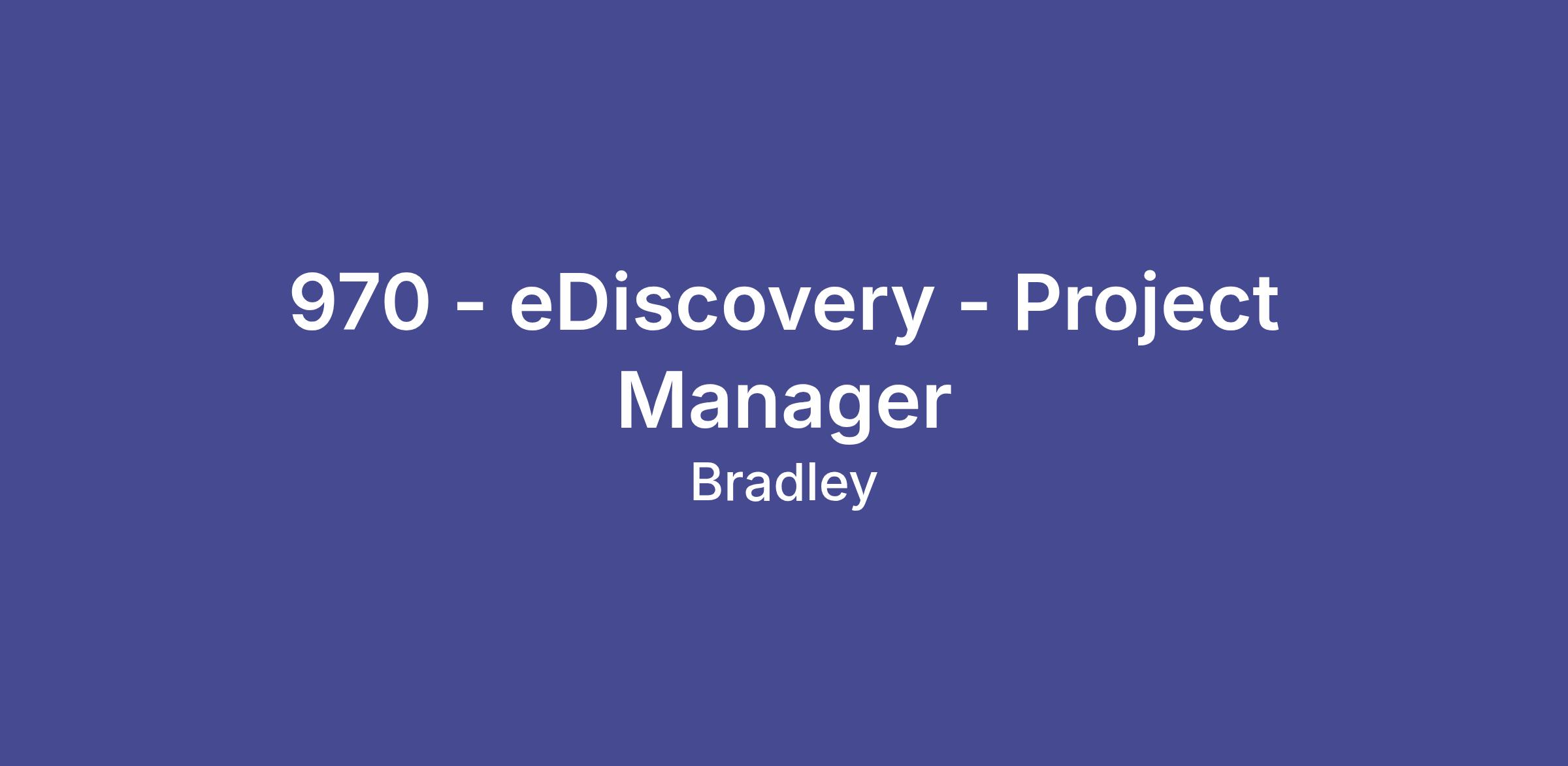 970 - eDiscovery - Project Manager

Bradley